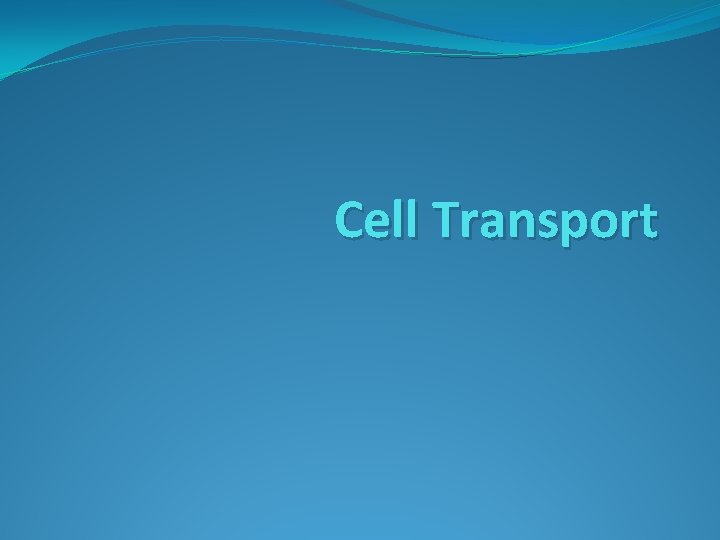 Cell Transport